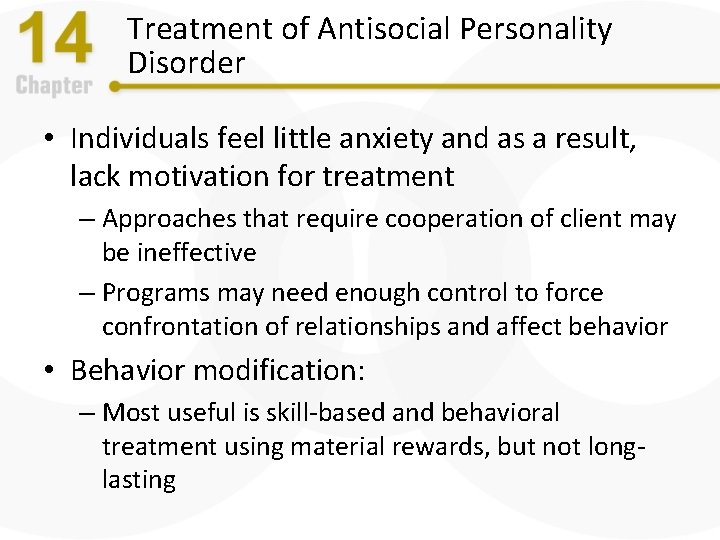 14
Chapter

Treatment of Antisocial Personality Disorder

• Individuals feel little anxiety and as a result, lack motivation for treatment
– Approaches that require cooperation of client may be ineffective
– Programs may need enough control to force confrontation of relationships and affect behavior
• Behavior modification:
– Most useful is skill-based and behavioral treatment using material rewards, but not long-lasting